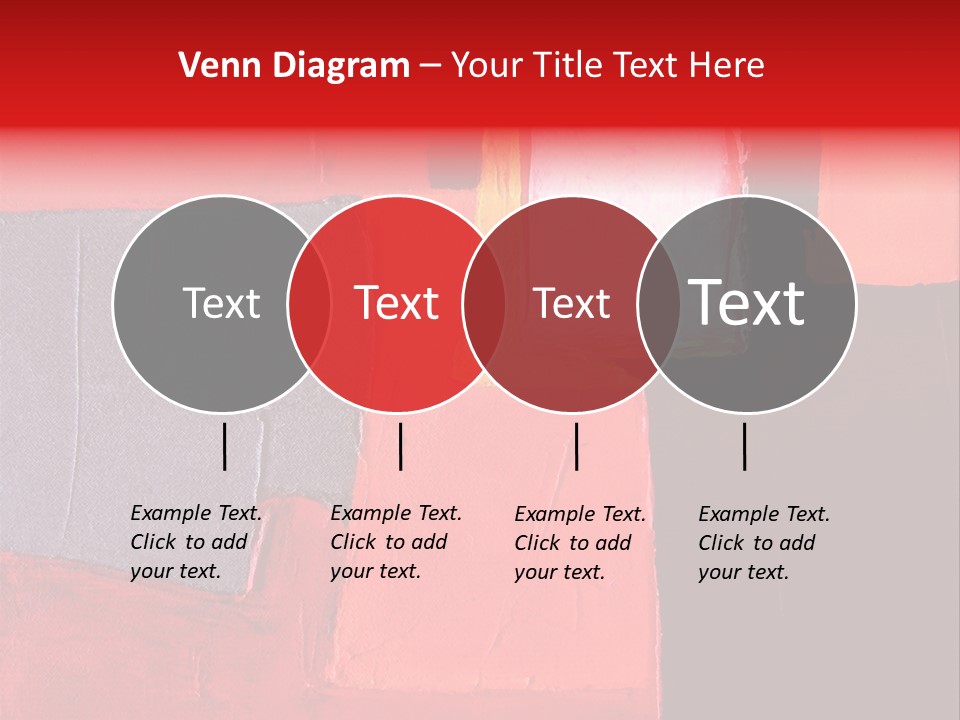 Venn Diagram – Your Title Text Here

Text

Text

Text

Text

Example Text. Click to add your text.

Example Text. Click to add your text.

Example Text. Click to add your text.

Example Text. Click to add your text.